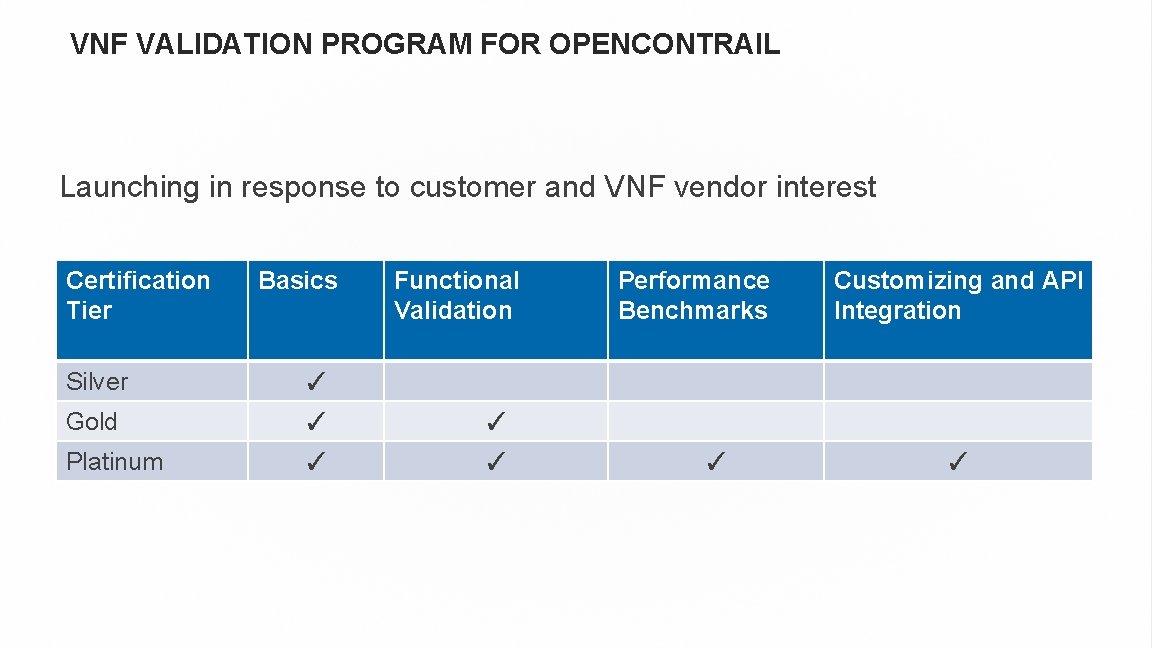 VNF VALIDATION PROGRAM FOR OPENCONTRAIL

Launching in response to customer and VNF vendor interest

| Certification Tier | Basics | Functional Validation | Performance Benchmarks | Customizing and API Integration |
|---|---|---|---|---|
| Silver | ✓ | | | |
| Gold | ✓ | ✓ | | |
| Platinum | ✓ | ✓ | ✓ | ✓ |